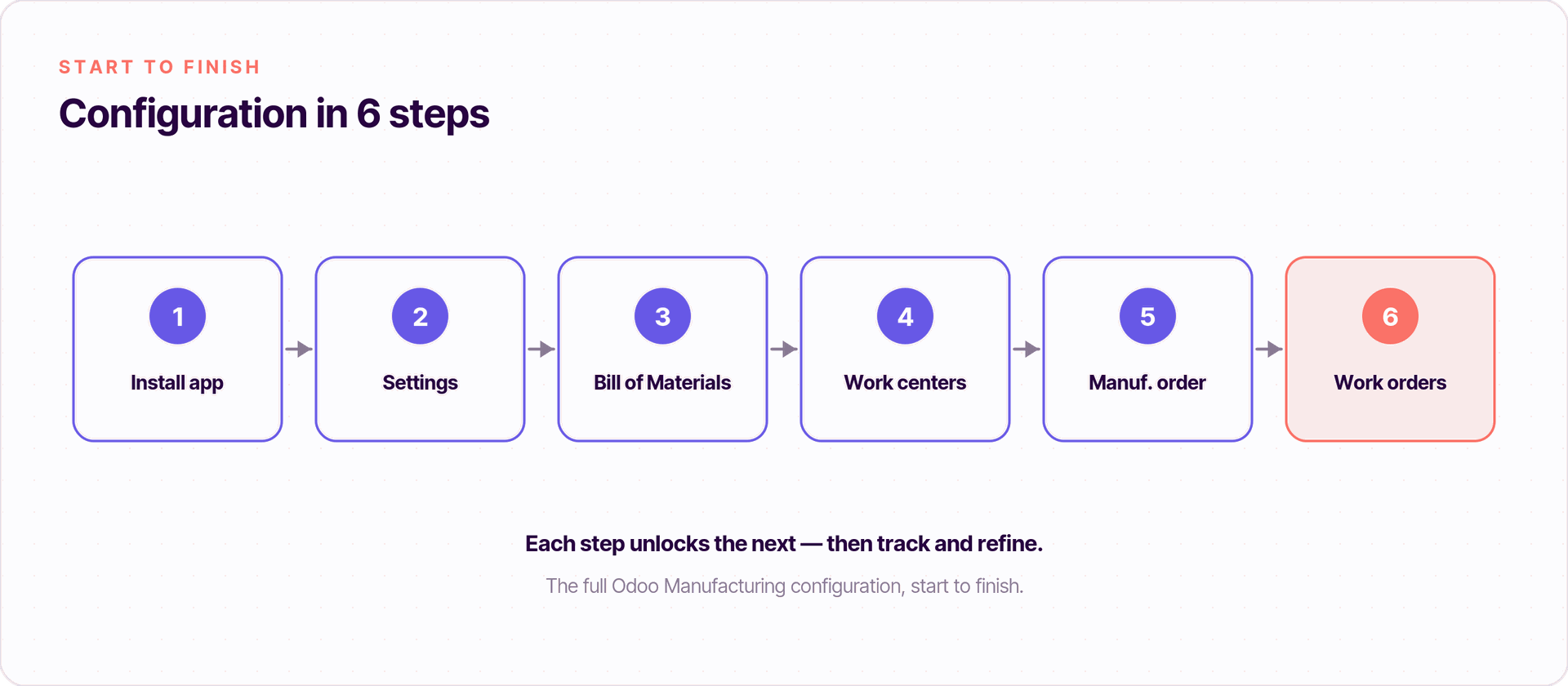 START TO FINISH

Configuration in 6 steps

1
Install app

2
Settings

3
Bill of Materials

4
Work centers

5
Manuf. order

6
Work orders

Each step unlocks the next — then track and refine.

The full Odoo Manufacturing configuration, start to finish.